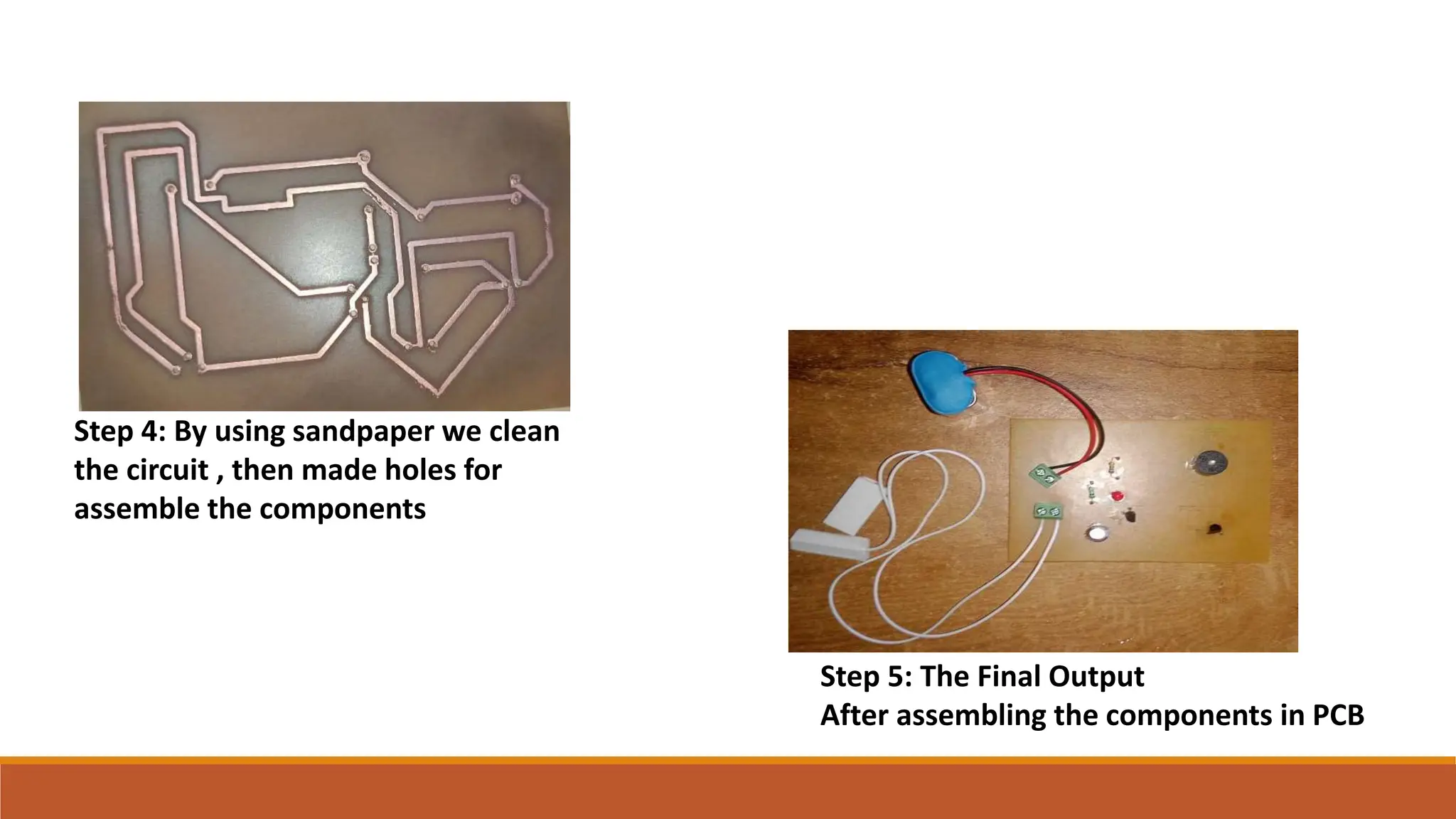 Step 4: By using sandpaper we clean the circuit , then made holes for assemble the components

Step 5: The Final Output
After assembling the components in PCB